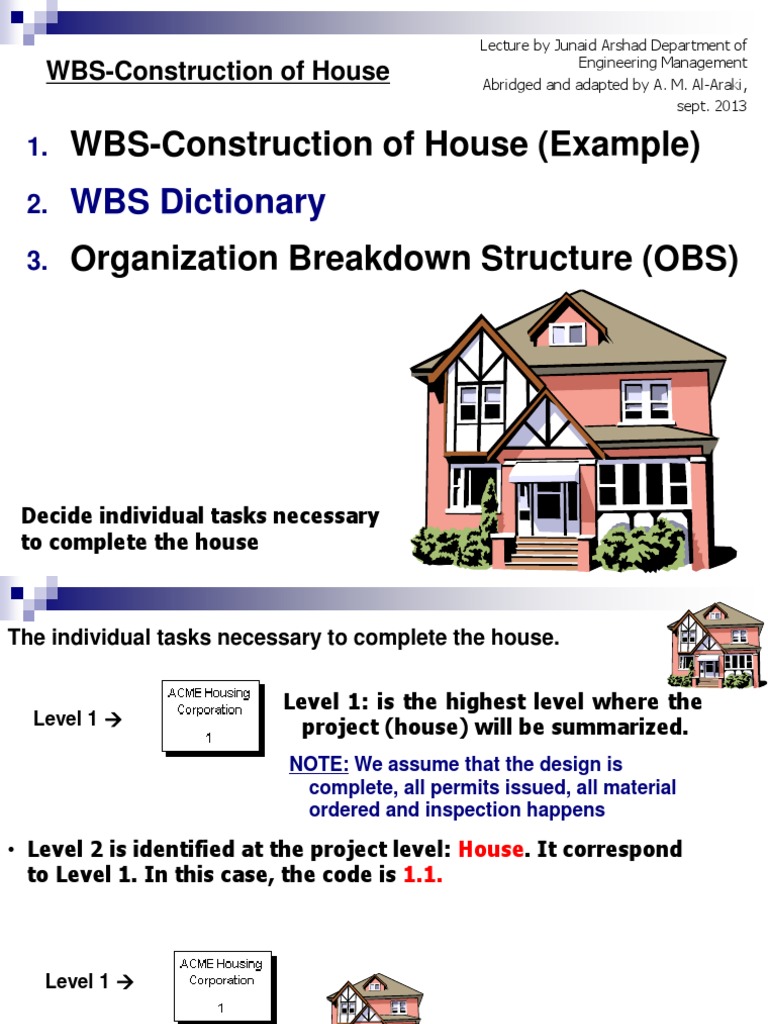 WBS-Construction of House

Lecture by Junaid Arshad Department of Engineering Management
Abridged and adapted by A. M. Al-Araki, sept. 2013

1. WBS-Construction of House (Example)
2. WBS Dictionary
3. Organization Breakdown Structure (OBS)

Decide individual tasks necessary to complete the house

The individual tasks necessary to complete the house.

Level 1 →

ACME Housing Corporation
1

Level 1: is the highest level where the project (house) will be summarized.

NOTE: We assume that the design is complete, all permits issued, all material ordered and inspection happens

• Level 2 is identified at the project level: House. It correspond to Level 1. In this case, the code is 1.1.

Level 1 →

ACME Housing Corporation
1